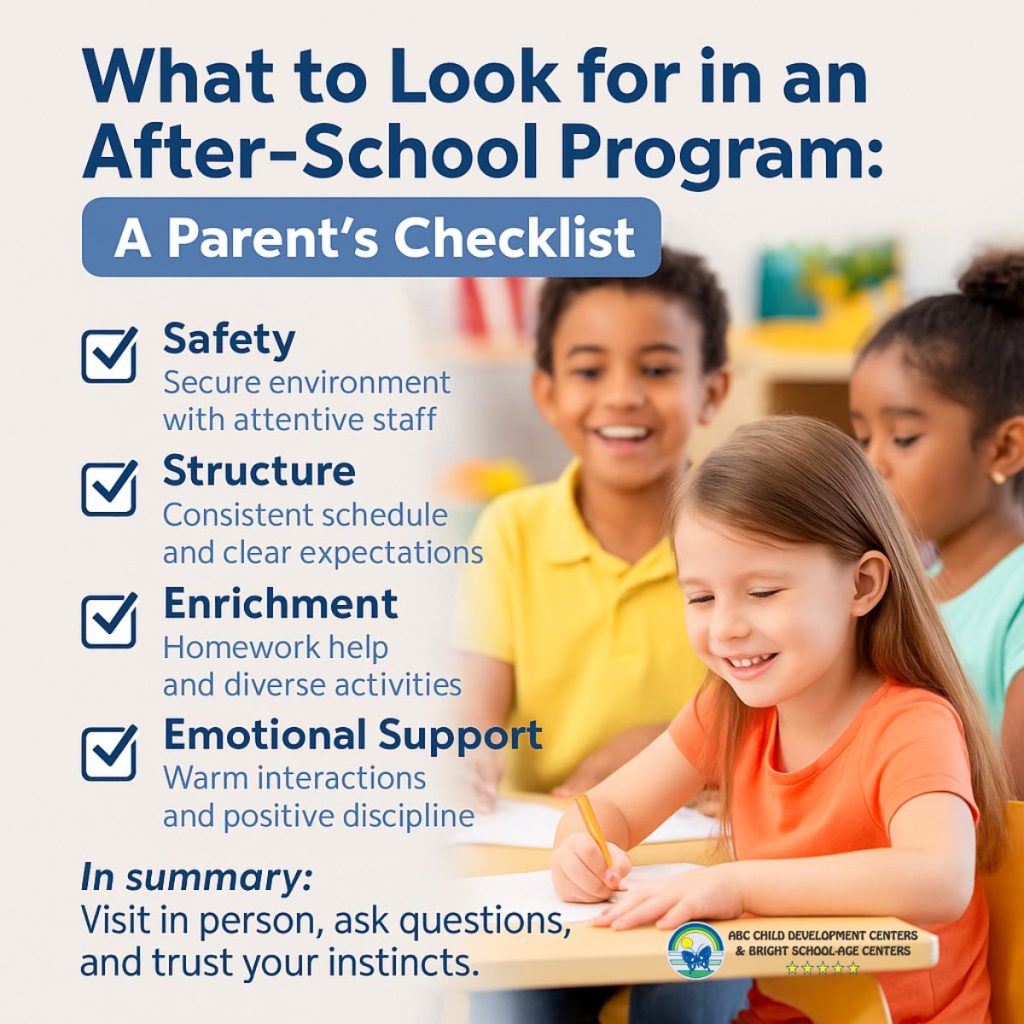 What to Look for in an After-School Program:

A Parent's Checklist

Safety
Secure environment with attentive staff

Structure
Consistent schedule and clear expectations

Enrichment
Homework help and diverse activities

Emotional Support
Warm interactions and positive discipline

In summary:
Visit in person, ask questions, and trust your instincts.

ABC CHILD DEVELOPMENT CENTERS & BRIGHT SCHOOL-AGE CENTERS